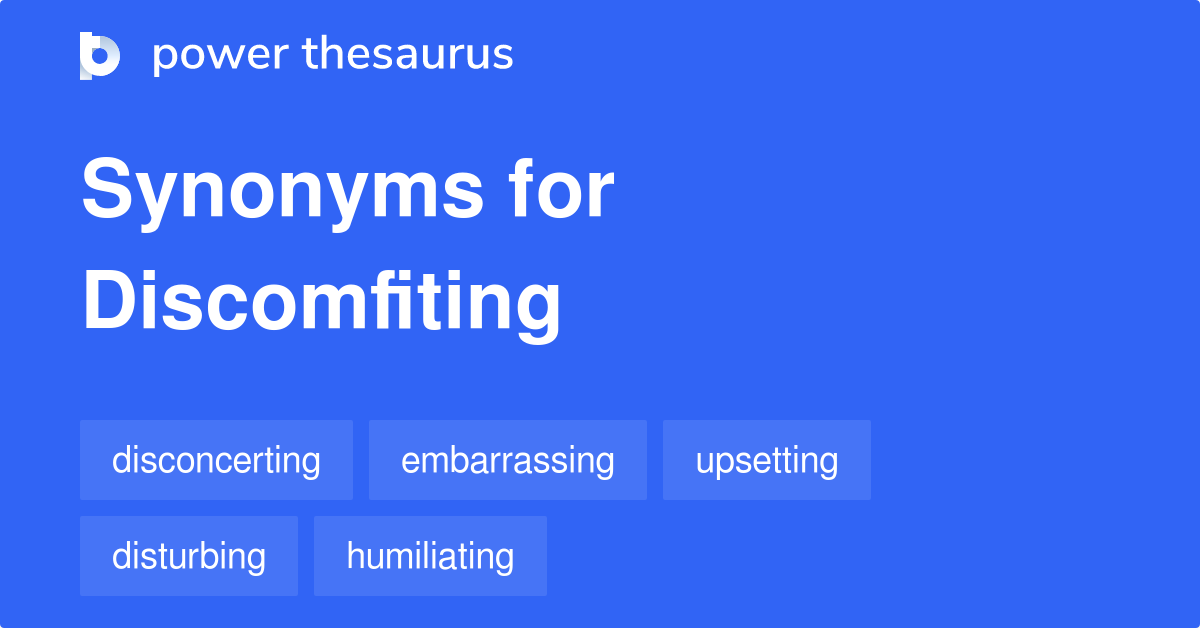 power thesaurus

Synonyms for Discomfiting

disconcerting
embarrassing
upsetting
disturbing
humiliating